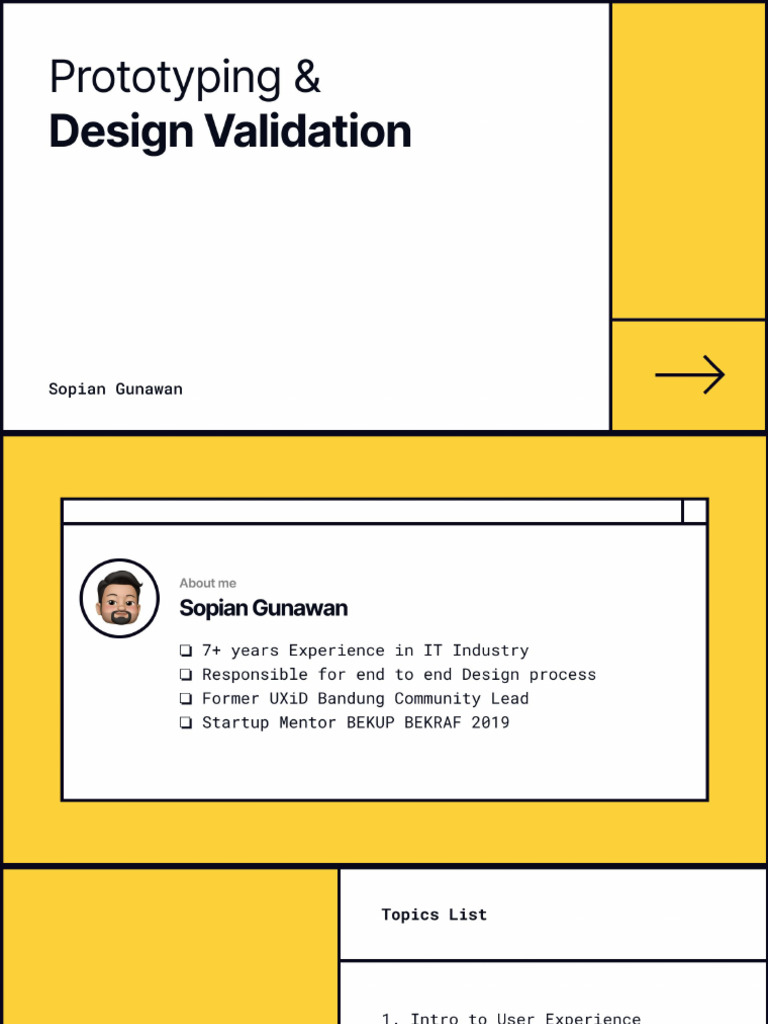 Prototyping &
Design Validation

Sopian Gunawan

About me
Sopian Gunawan

❏ 7+ years Experience in IT Industry
❏ Responsible for end to end Design process
❏ Former UXiD Bandung Community Lead
❏ Startup Mentor BEKUP BEKRAF 2019

Topics List

1. Intro to User Experience